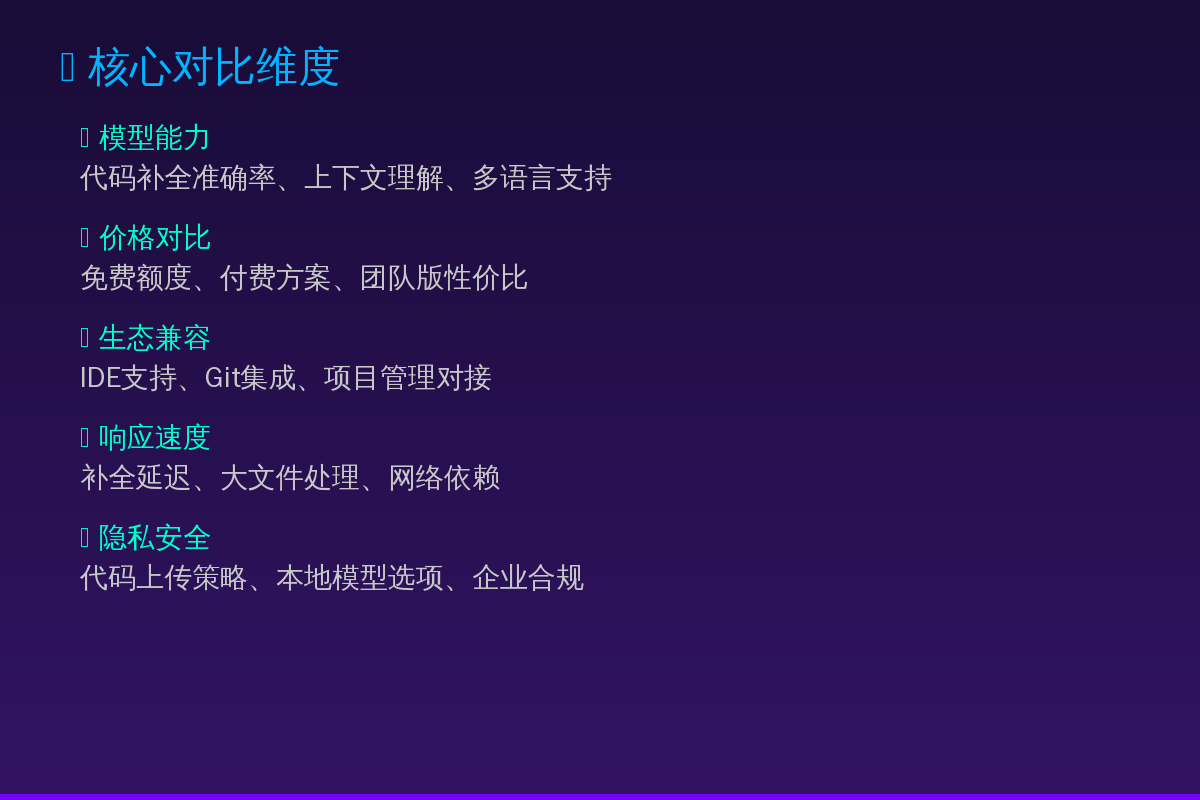 核心对比维度

模型能力
代码补全准确率、上下文理解、多语言支持

价格对比
免费额度、付费方案、团队版性价比

生态兼容
IDE支持、Git集成、项目管理对接

响应速度
补全延迟、大文件处理、网络依赖

隐私安全
代码上传策略、本地模型选项、企业合规